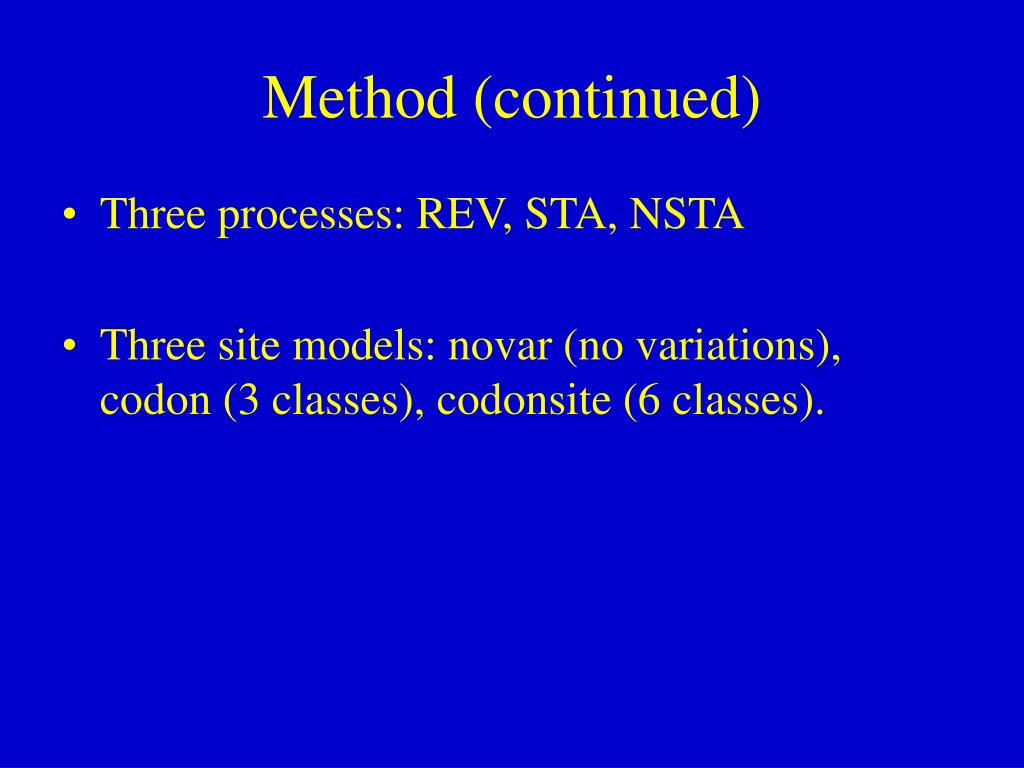 Method (continued)

• Three processes: REV, STA, NSTA

• Three site models: novar (no variations), codon (3 classes), codonsite (6 classes).